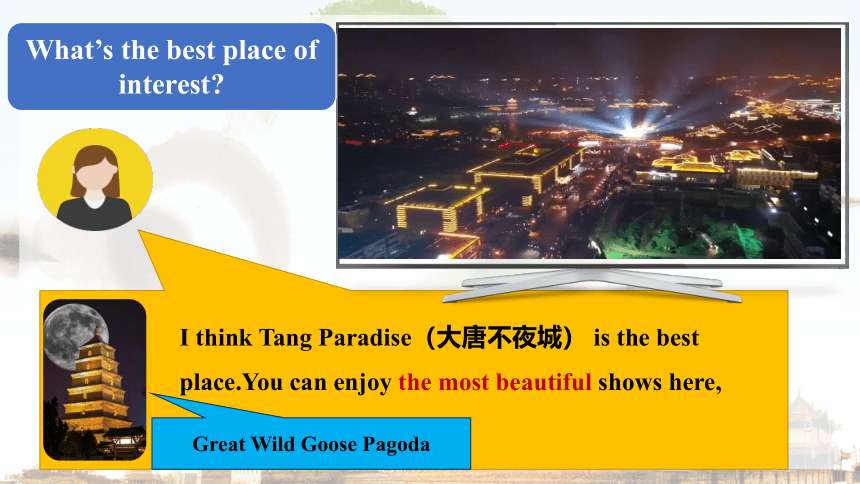 What’s the best place of interest?

I think Tang Paradise（大唐不夜城） is the best place.You can enjoy the most beautiful shows here,

Great Wild Goose Pagoda